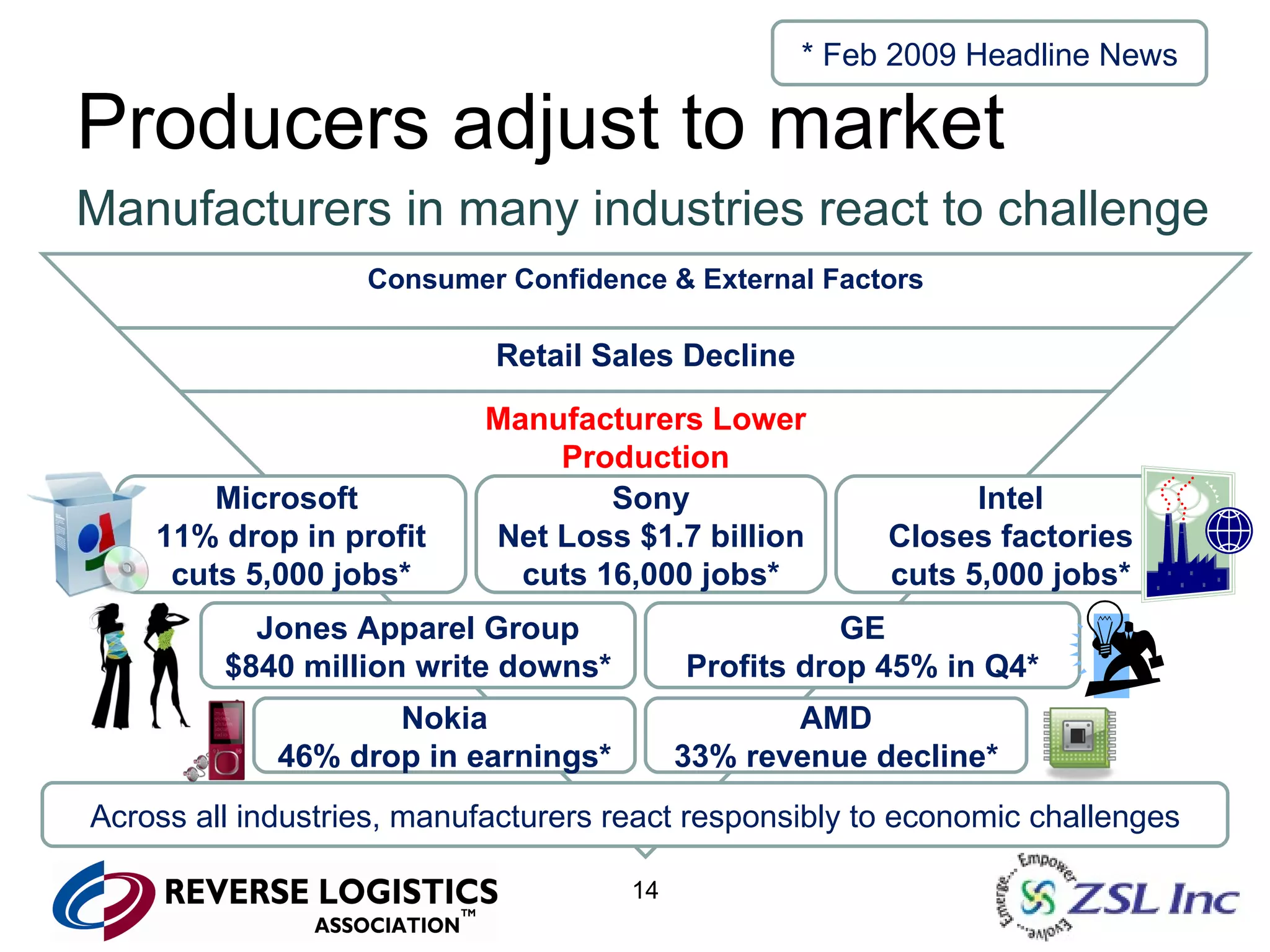 * Feb 2009 Headline News

Producers adjust to market

Manufacturers in many industries react to challenge

Consumer Confidence & External Factors

Retail Sales Decline

Manufacturers Lower Production

Microsoft
11% drop in profit
cuts 5,000 jobs*

Sony
Net Loss $1.7 billion
cuts 16,000 jobs*

Intel
Closes factories
cuts 5,000 jobs*

Jones Apparel Group
$840 million write downs*

GE
Profits drop 45% in Q4*

Nokia
46% drop in earnings*

AMD
33% revenue decline*

Across all industries, manufacturers react responsibly to economic challenges

REVERSE LOGISTICS ASSOCIATION™

14

Emerge... Empower Evolve... ZSL Inc